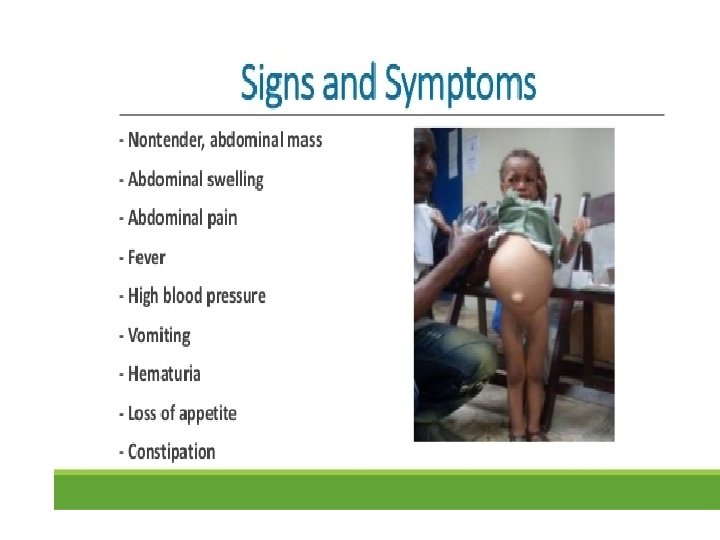 Signs and Symptoms

- Nontender, abdominal mass

- Abdominal swelling

- Abdominal pain

- Fever

- High blood pressure

- Vomiting

- Hematuria

- Loss of appetite

- Constipation